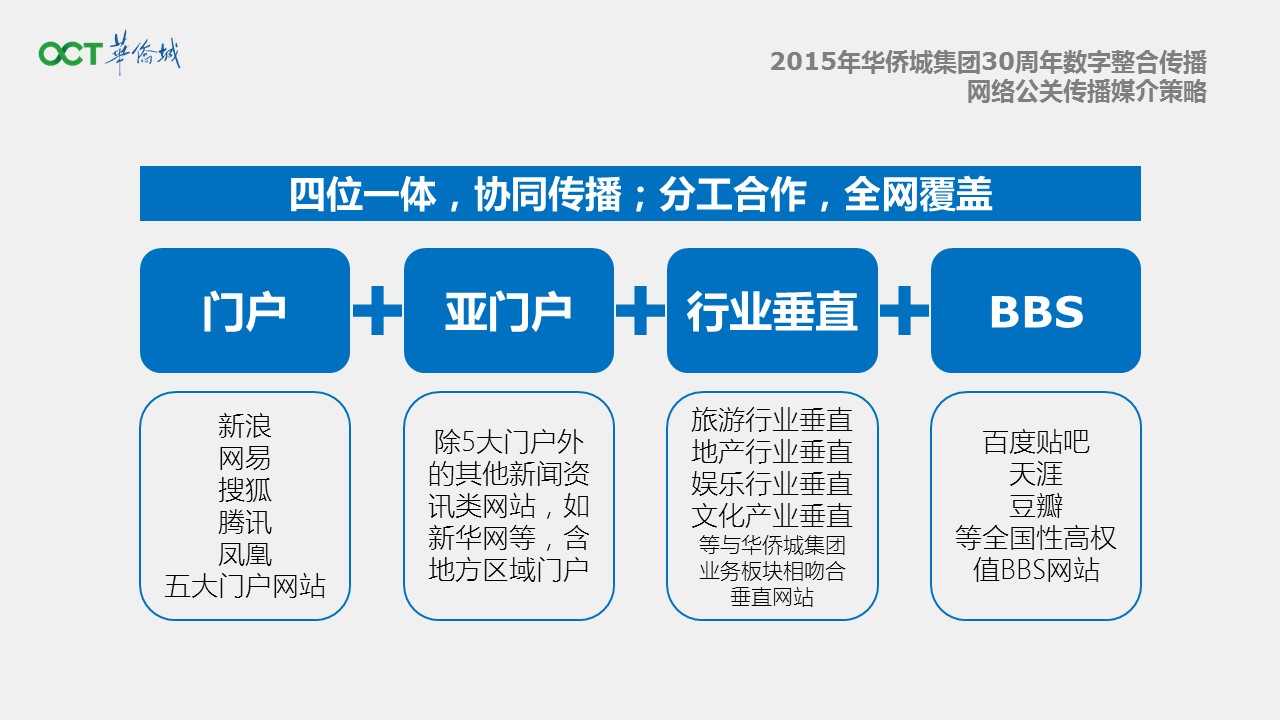 OCT 華僑城

2015年华侨城集团30周年数字整合传播
网络公关传播媒介策略

四位一体，协同传播；分工合作，全网覆盖

门户 + 亚门户 + 行业垂直 + BBS

新浪
网易
搜狐
腾讯
凤凰
五大门户网站

除5大门户外的其他新闻资讯类网站，如新华网等，含地方区域门户

旅游行业垂直
地产行业垂直
娱乐行业垂直
文化产业垂直
等与华侨城集团业务板块相吻合垂直网站

百度贴吧
天涯
豆瓣
等全国性高权值BBS网站